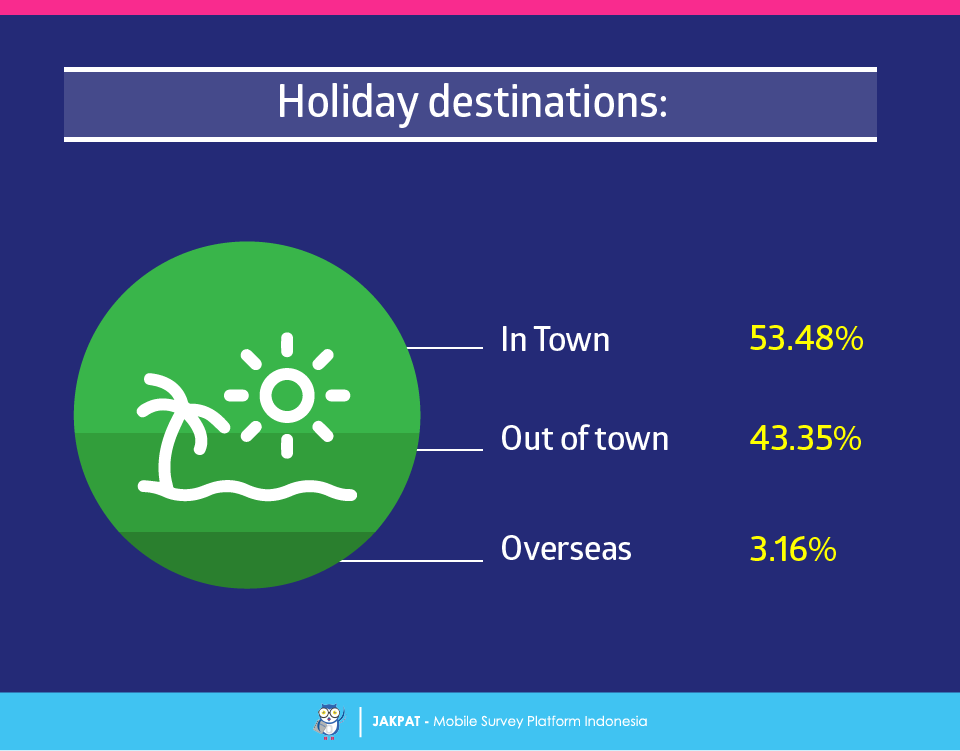 Holiday destinations:

In Town 53.48%

Out of town 43.35%

Overseas 3.16%

JAKPAT - Mobile Survey Platform Indonesia